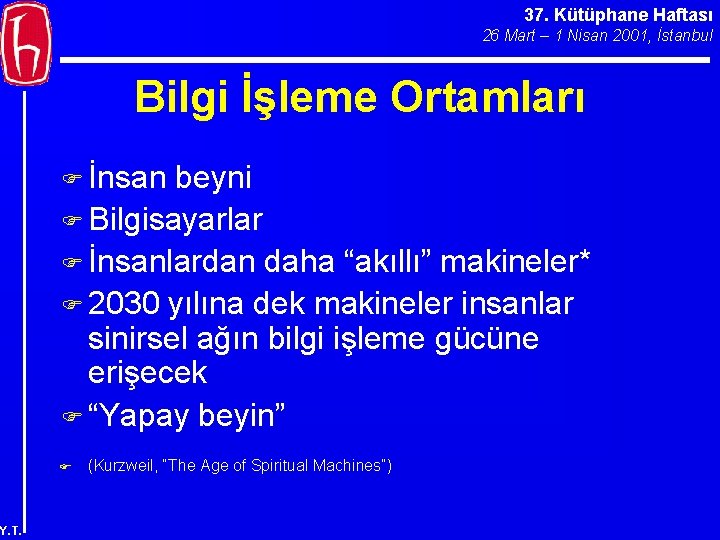 37. Kütüphane Haftası
26 Mart – 1 Nisan 2001, İstanbul

Bilgi İşleme Ortamları

İnsan beyni
Bilgisayarlar
İnsanlardan daha “akıllı” makineler*
2030 yılına dek makineler insanlar sinirsel ağın bilgi işleme gücüne erişecek
“Yapay beyin”

(Kurzweil, "The Age of Spiritual Machines")

Y.T.